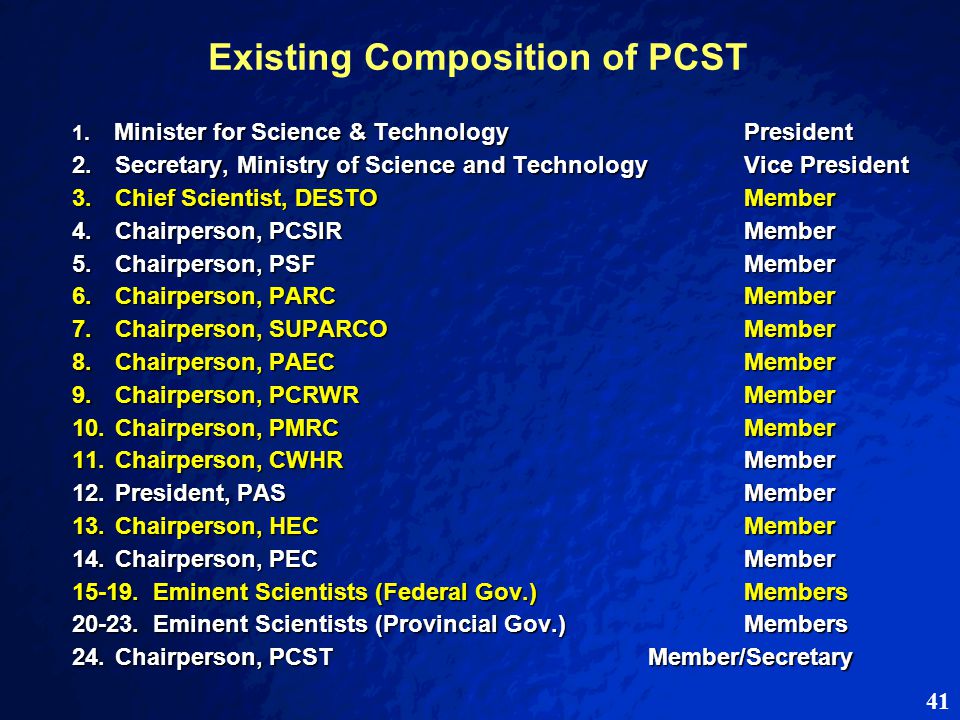 Existing Composition of PCST

1. Minister for Science & Technology President
2. Secretary, Ministry of Science and Technology Vice President
3. Chief Scientist, DESTO Member
4. Chairperson, PCSIR Member
5. Chairperson, PSF Member
6. Chairperson, PARC Member
7. Chairperson, SUPARCO Member
8. Chairperson, PAEC Member
9. Chairperson, PCRWR Member
10. Chairperson, PMRC Member
11. Chairperson, CWHR Member
12. President, PAS Member
13. Chairperson, HEC Member
14. Chairperson, PEC Member
15-19. Eminent Scientists (Federal Gov.) Members
20-23. Eminent Scientists (Provincial Gov.) Members
24. Chairperson, PCST Member/Secretary

41